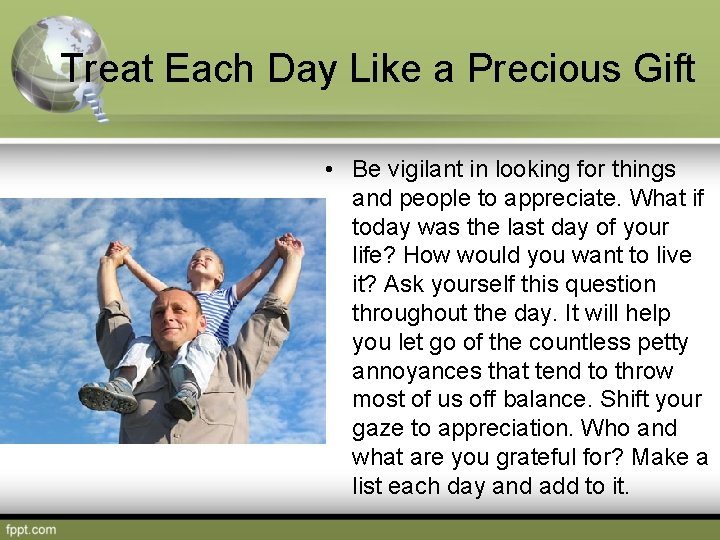 Treat Each Day Like a Precious Gift

• Be vigilant in looking for things and people to appreciate. What if today was the last day of your life? How would you want to live it? Ask yourself this question throughout the day. It will help you let go of the countless petty annoyances that tend to throw most of us off balance. Shift your gaze to appreciation. Who and what are you grateful for? Make a list each day and add to it.

fppt.com